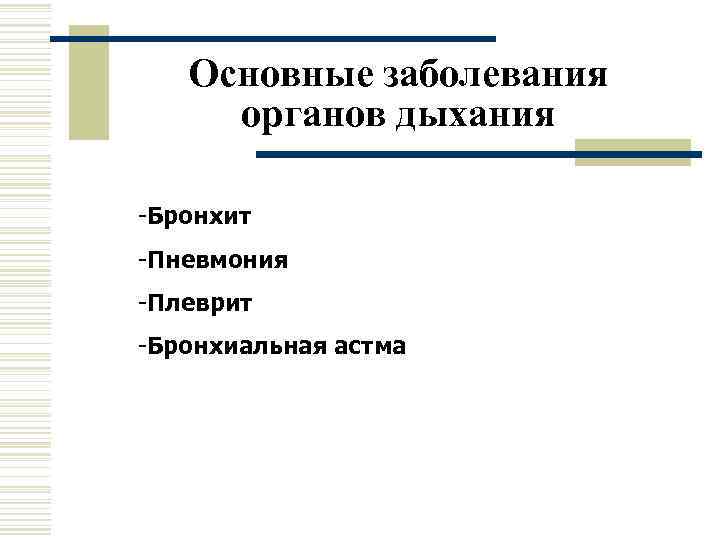 Основные заболевания органов дыхания

-Бронхит

-Пневмония

-Плеврит

-Бронхиальная астма